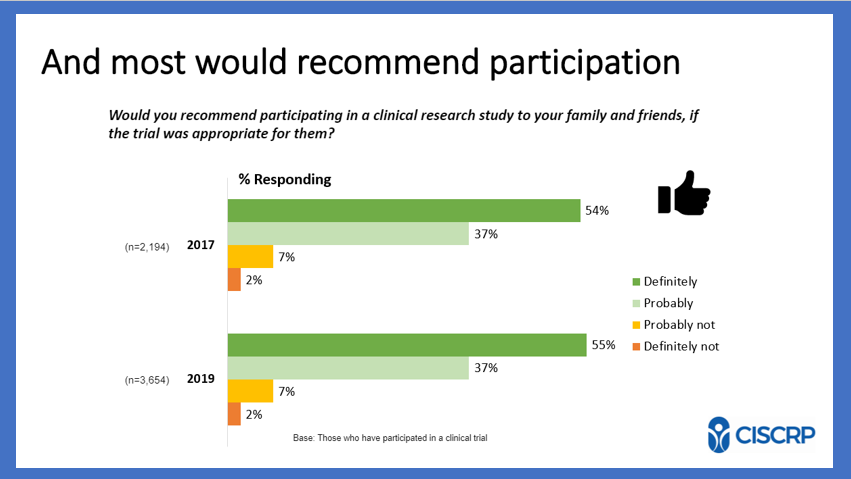 And most would recommend participation

Would you recommend participating in a clinical research study to your family and friends, if the trial was appropriate for them?

% Responding

(n=2,194) 2017

54%

37%

7%

2%

(n=3,654) 2019

55%

37%

7%

2%

Definitely
Probably
Probably not
Definitely not

Base: Those who have participated in a clinical trial

CISCRP